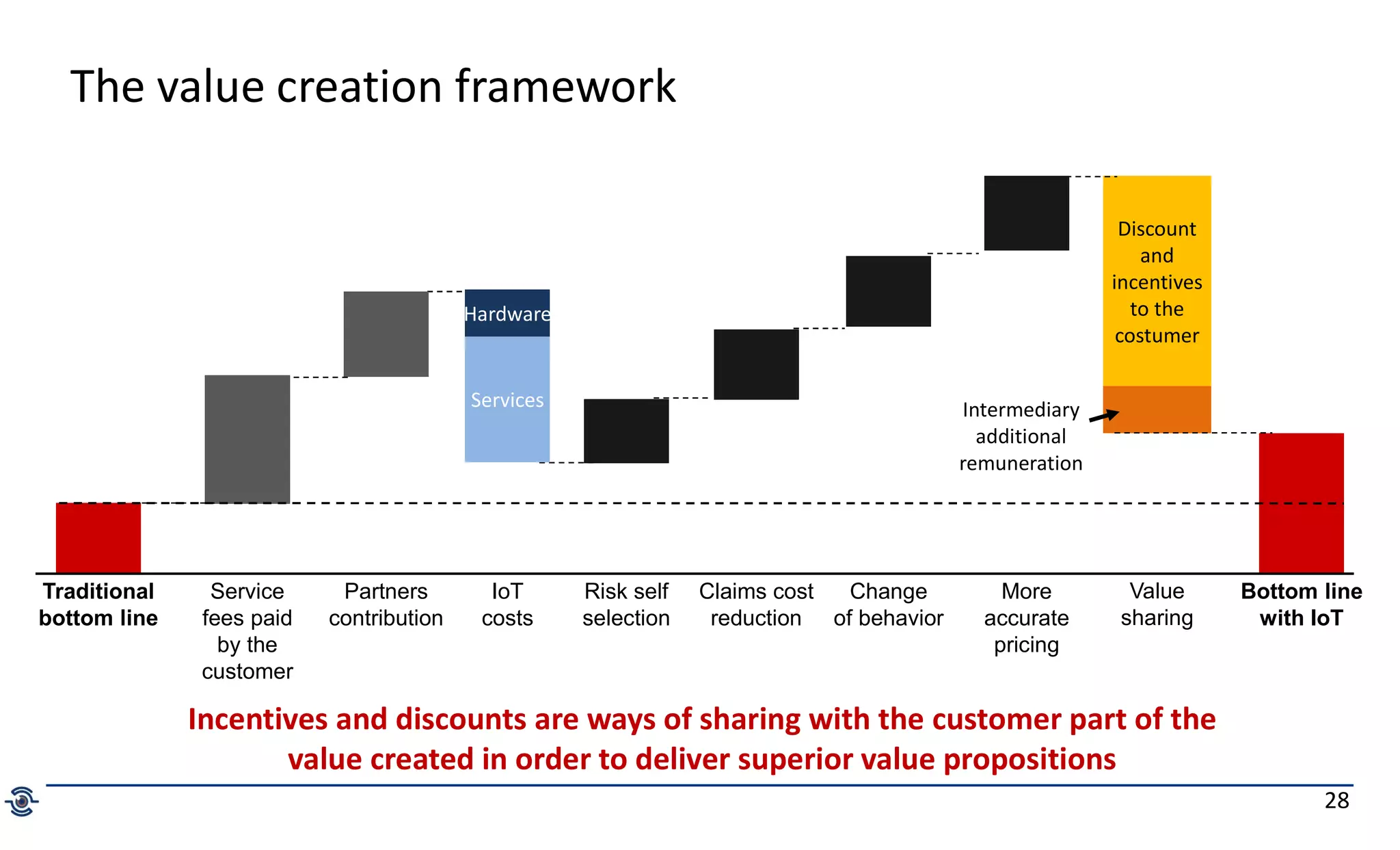 The value creation framework

Hardware

Services

Discount and incentives to the costumer

Intermediary additional remuneration

Traditional bottom line

Service fees paid by the customer

Partners contribution

IoT costs

Risk self selection

Claims cost reduction

Change of behavior

More accurate pricing

Value sharing

Bottom line with IoT

Incentives and discounts are ways of sharing with the customer part of the value created in order to deliver superior value propositions

28